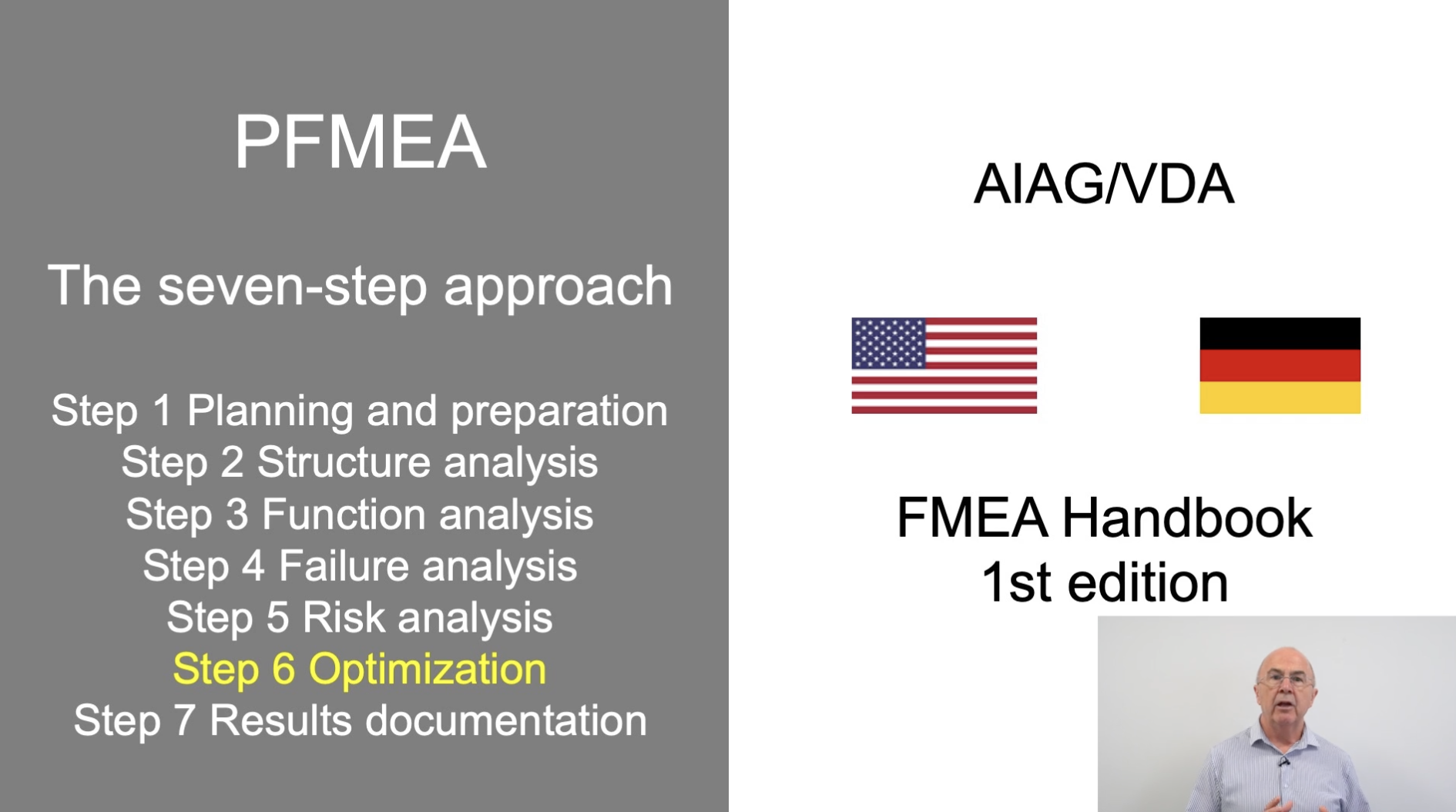 PFMEA

The seven-step approach

Step 1 Planning and preparation
Step 2 Structure analysis
Step 3 Function analysis
Step 4 Failure analysis
Step 5 Risk analysis
Step 6 Optimization
Step 7 Results documentation

AIAG/VDA

FMEA Handbook
1st edition